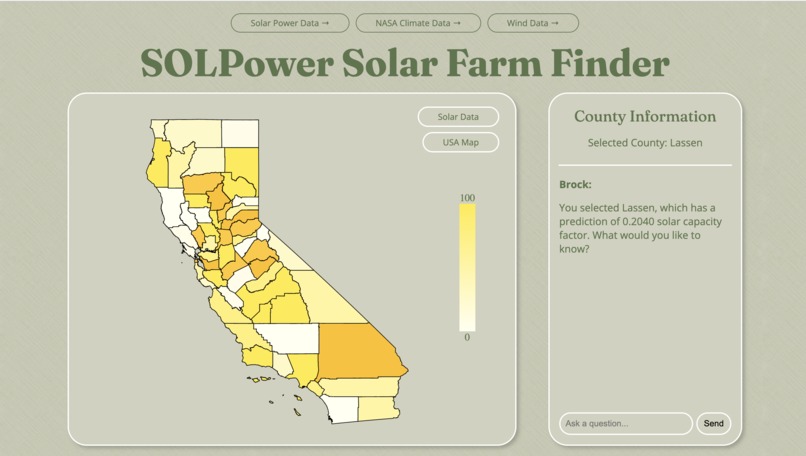 Solar Power Data →
NASA Climate Data →
Wind Data →

SOLPower Solar Farm Finder

Solar Data
USA Map

100
0

County Information
Selected County: Lassen

Brock:
You selected Lassen, which has a prediction of 0.2040 solar capacity factor. What would you like to know?

Ask a question...
Send